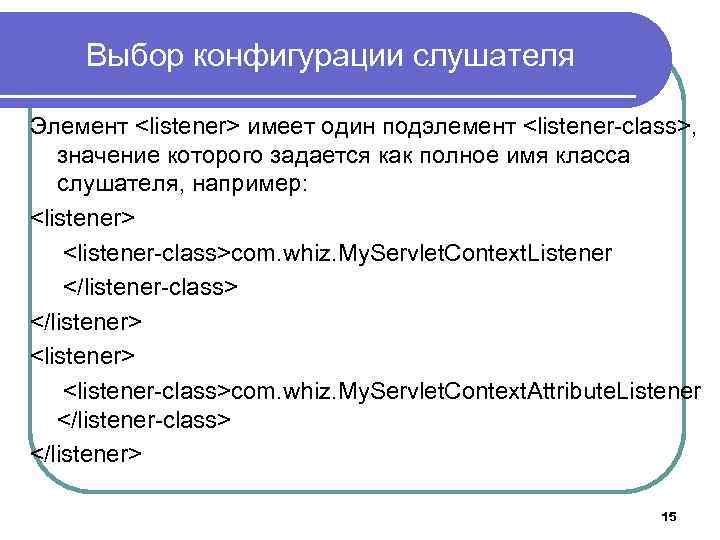 Выбор конфигурации слушателя

Элемент <listener> имеет один подэлемент <listener-class>, значение которого задается как полное имя класса слушателя, например:

<listener>

<listener-class>com.whiz.MyServletContextListener

</listener-class>

</listener>

<listener>

<listener-class>com.whiz.MyServletContextAttributeListener </listener-class>

</listener>

15